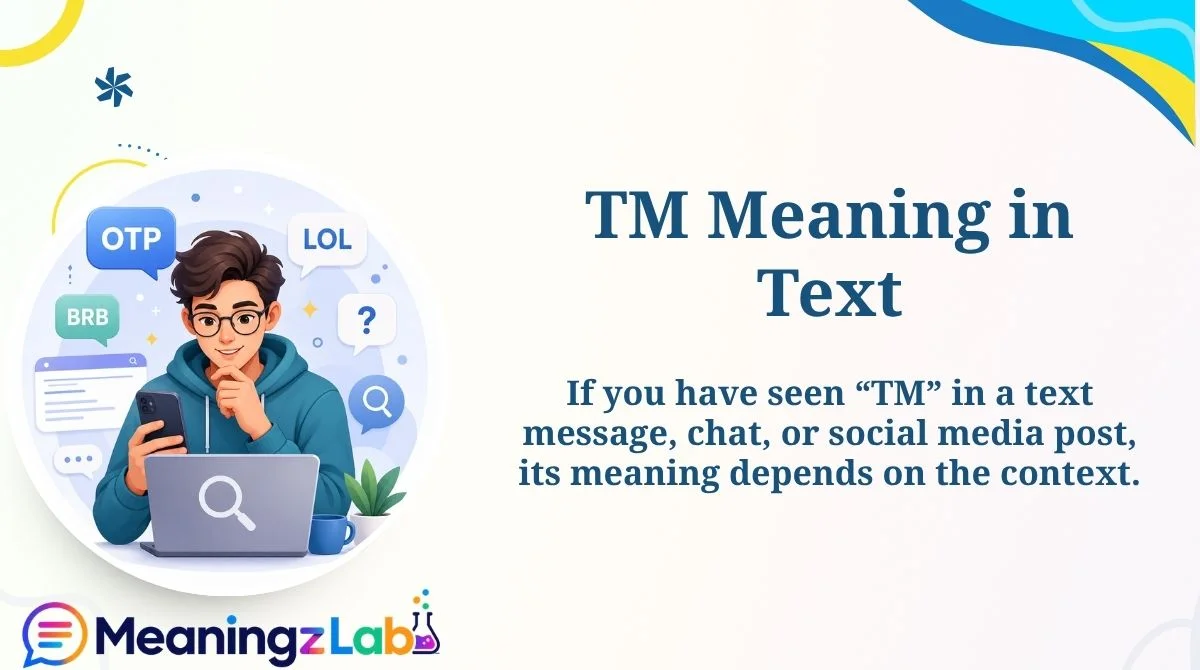 OTP

LOL

BRB

?

TM Meaning in Text

If you have seen “TM” in a text message, chat, or social media post, its meaning depends on the context.

MeaningzLab